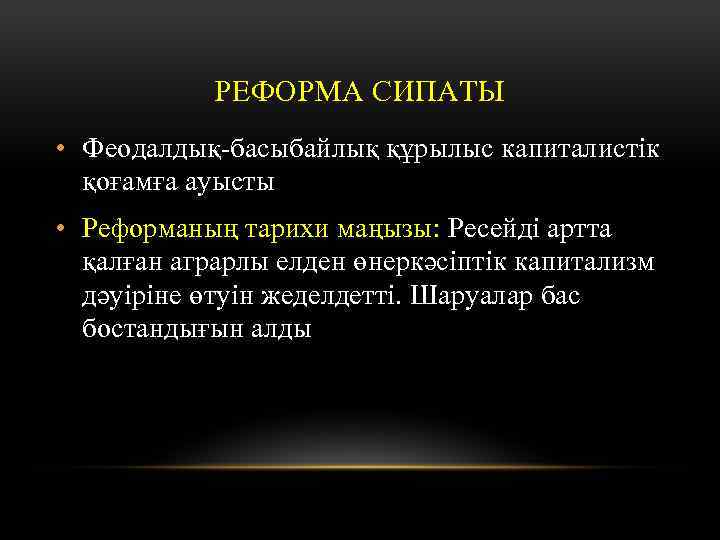 РЕФОРМА СИПАТЫ

• Феодалдық-басыбайлық құрылыс капиталистік қоғамға ауысты

• Реформаның тарихи маңызы: Ресейді артта қалған аграрлы елден өнеркәсіптік капитализм дәуіріне өтуін жеделдетті. Шаруалар бас бостандығын алды